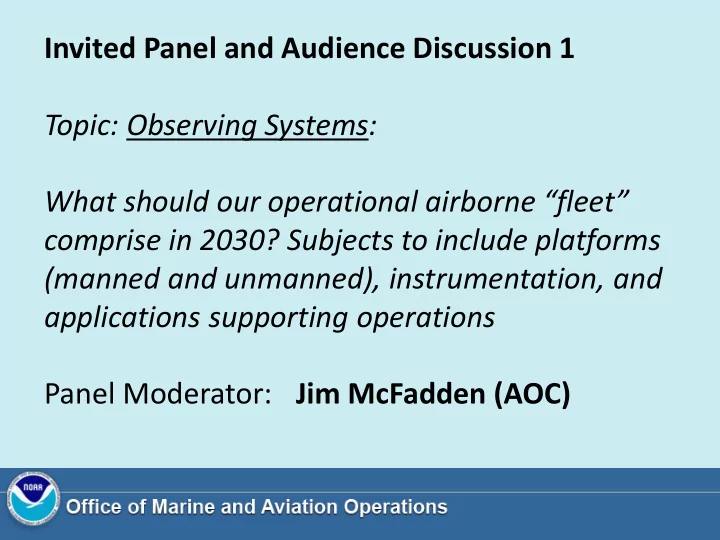 Invited Panel and Audience Discussion 1

Topic: Observing Systems:

What should our operational airborne “fleet” comprise in 2030? Subjects to include platforms (manned and unmanned), instrumentation, and applications supporting operations

Panel Moderator: Jim McFadden (AOC)

NOAA

Office of Marine and Aviation Operations